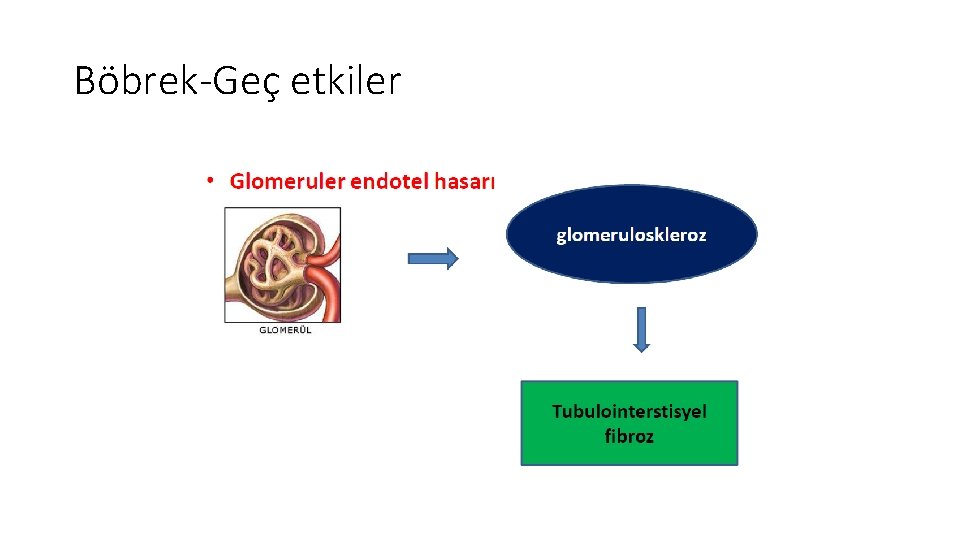 Böbrek-Geç etkiler

• Glomeruler endotel hasarı

GLOMERÜL

glomeruloskleroz

Tubulointerstisyel fibroz